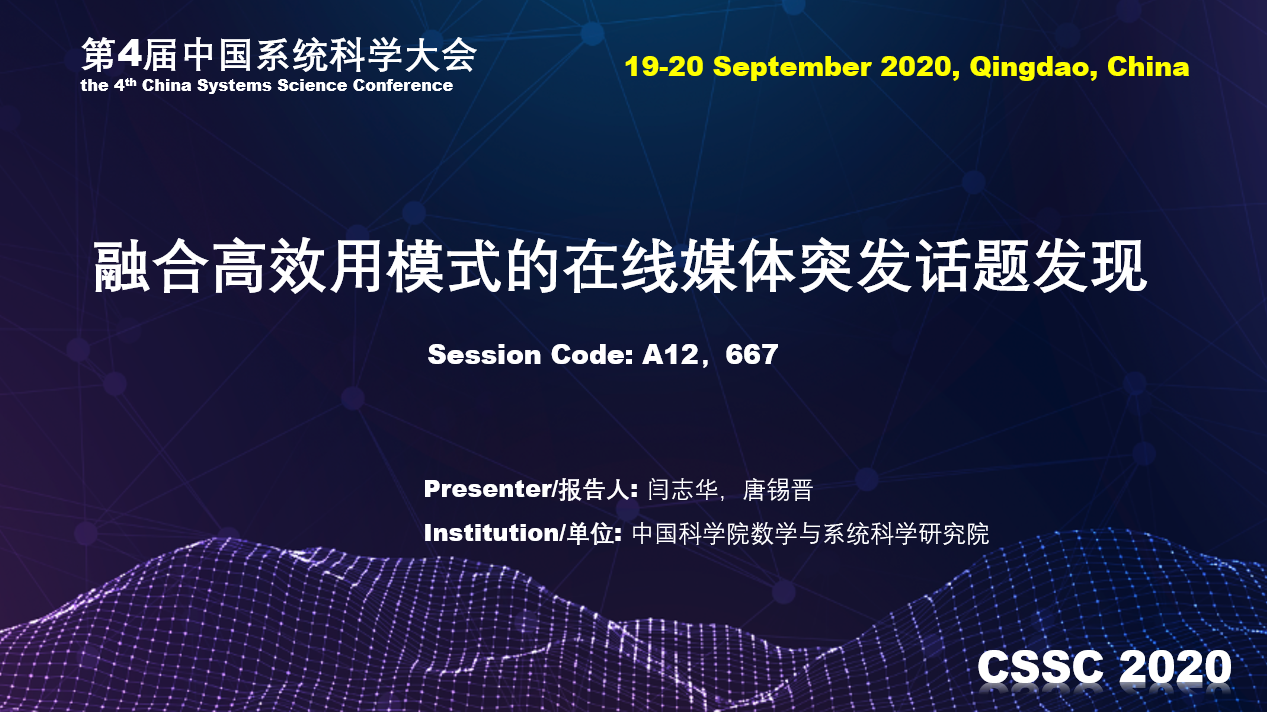 第4届中国系统科学大会
the 4th China Systems Science Conference

19-20 September 2020, Qingdao, China

融合高效用模式的在线媒体突发话题发现

Session Code: A12，667

Presenter/报告人: 闫志华，唐锡晋

Institution/单位: 中国科学院数学与系统科学研究院

CSSC 2020